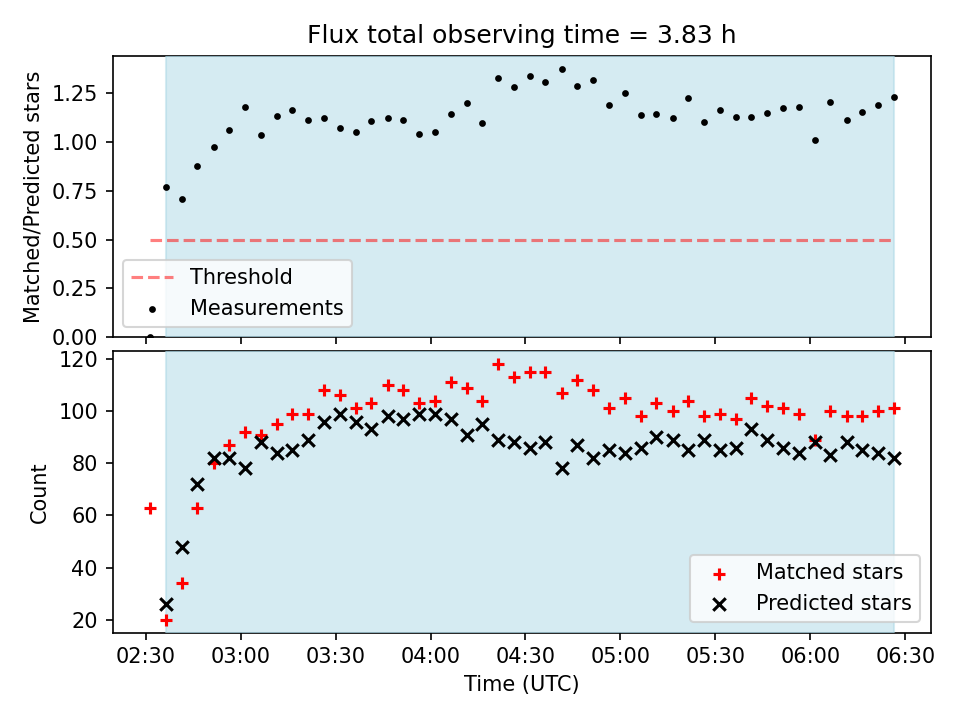 Flux total observing time = 3.83 h

Matched/Predicted stars

1.25
1.00
0.75
0.50
0.25
0.00

Threshold
Measurements

Count

120
100
80
60
40
20

Matched stars
Predicted stars

02:30 03:00 03:30 04:00 04:30 05:00 05:30 06:00 06:30

Time (UTC)